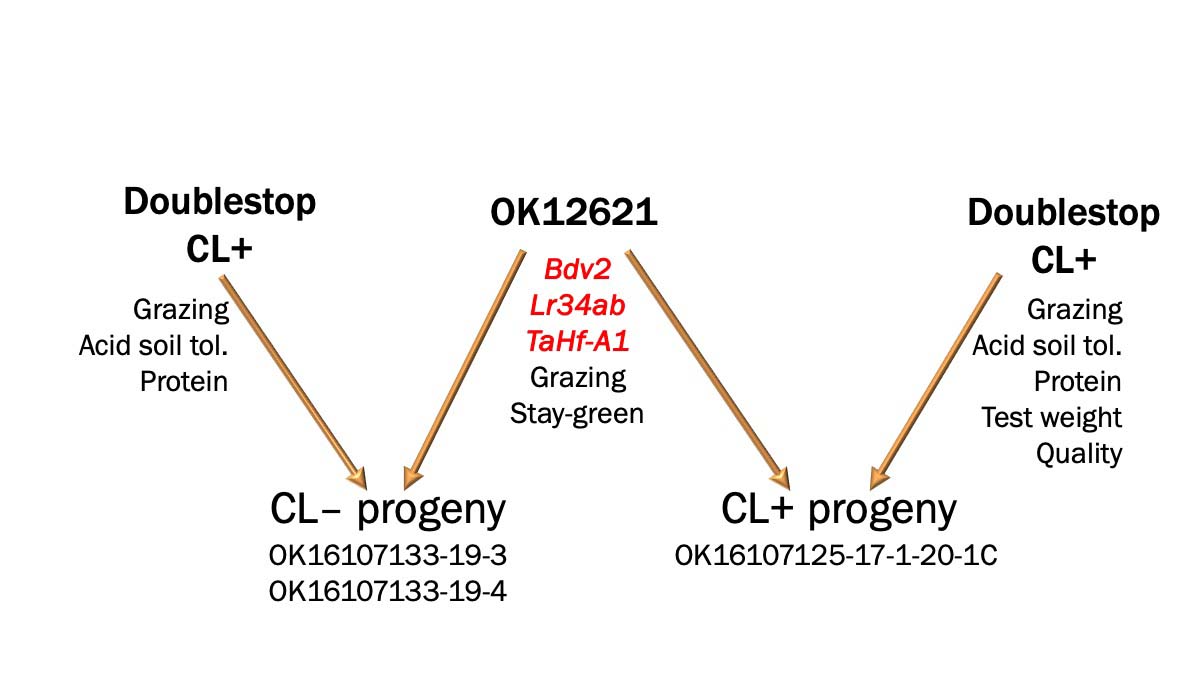 Doublestop CL+

Grazing
Acid soil tol.
Protein

OK12621

Bdv2
Lr34ab
TaHf-A1
Grazing
Stay-green

Doublestop CL+

Grazing
Acid soil tol.
Protein
Test weight
Quality

CL– progeny
OK16107133-19-3
OK16107133-19-4

CL+ progeny
OK16107125-17-1-20-1C